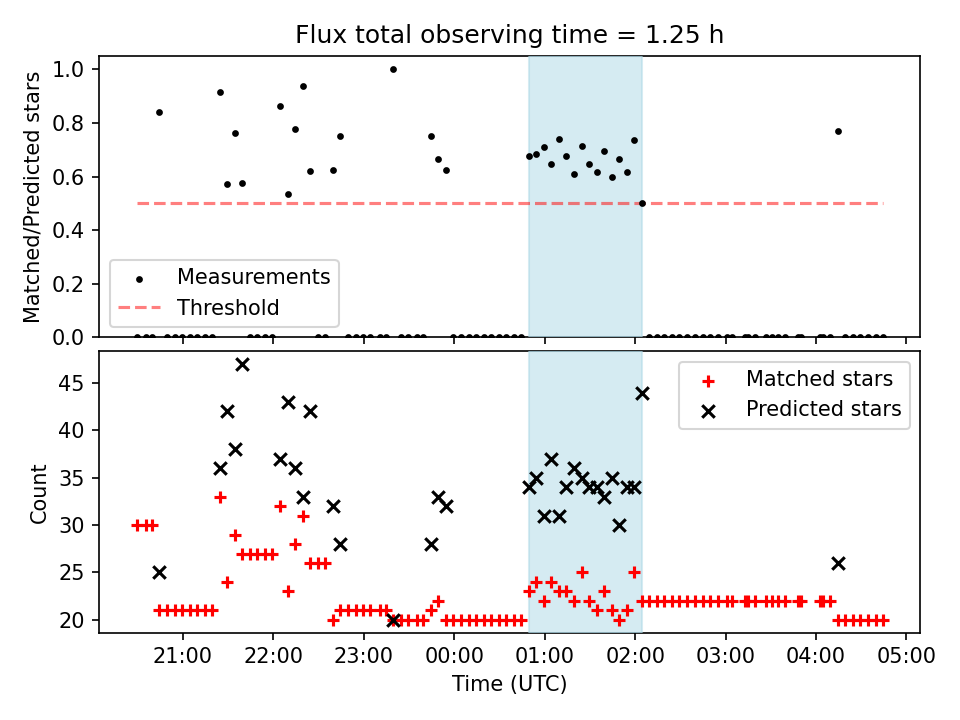 Flux total observing time = 1.25 h

Matched/Predicted stars

1.0
0.8
0.6
0.4
0.2
0.0

Measurements
Threshold

Count

45
40
35
30
25
20

Matched stars
Predicted stars

21:00
22:00
23:00
00:00
01:00
02:00
03:00
04:00
05:00

Time (UTC)